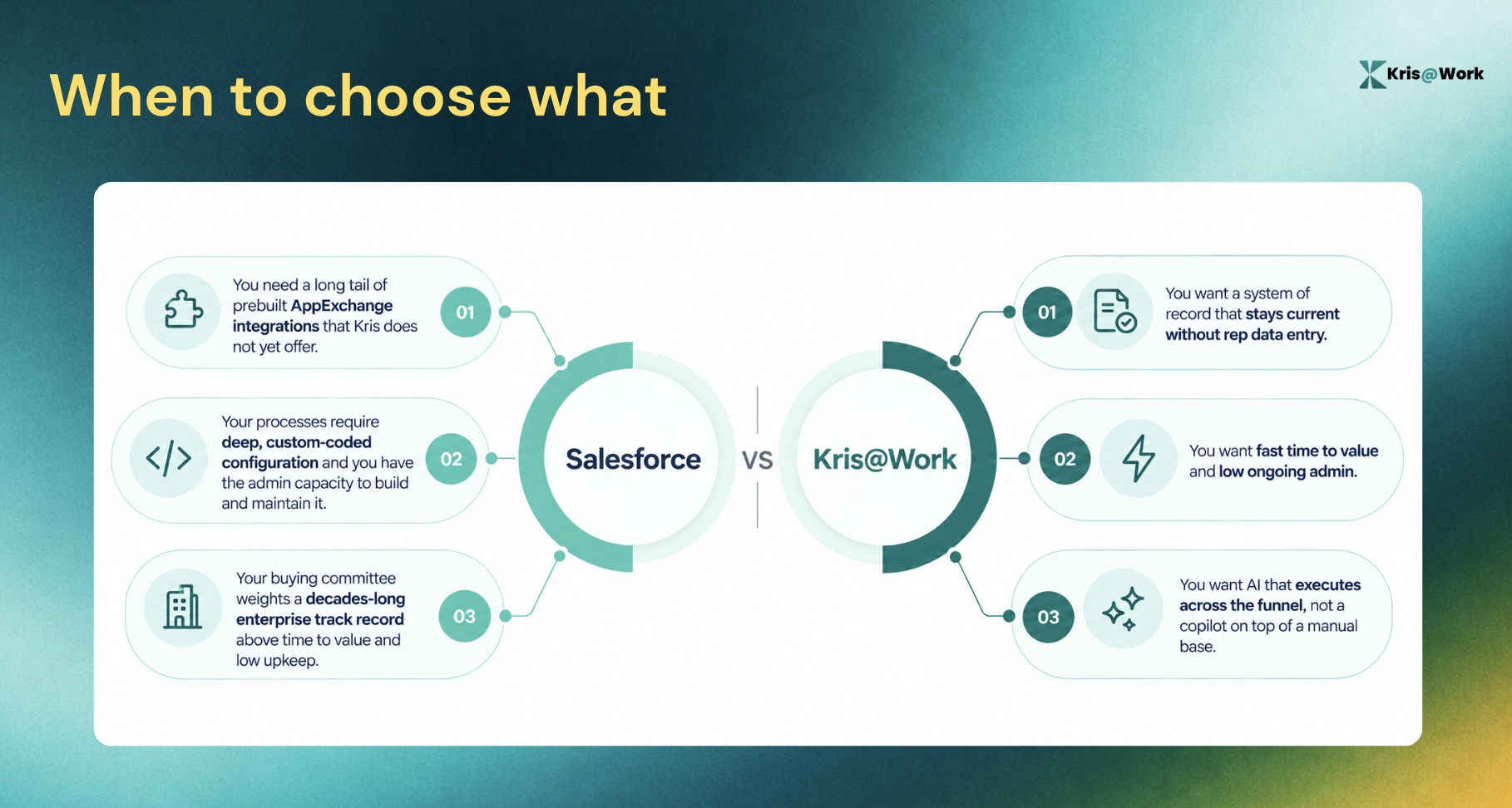 When to choose what

Kris@Work

You need a long tail of prebuilt AppExchange integrations that Kris does not yet offer.

01

Your processes require deep, custom-coded configuration and you have the admin capacity to build and maintain it.

02

Your buying committee weights a decades-long enterprise track record above time to value and low upkeep.

03

Salesforce

VS

Kris@Work

01

You want a system of record that stays current without rep data entry.

02

You want fast time to value and low ongoing admin.

03

You want AI that executes across the funnel, not a copilot on top of a manual base.